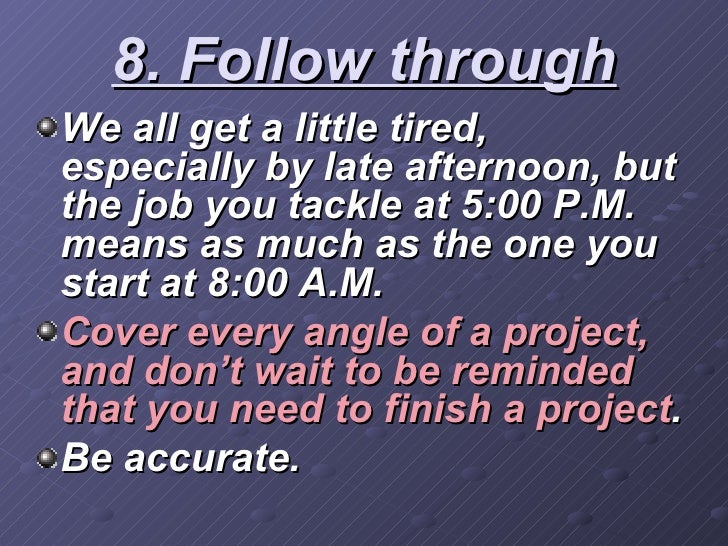 8. Follow through

We all get a little tired, especially by late afternoon, but the job you tackle at 5:00 P.M. means as much as the one you start at 8:00 A.M.

Cover every angle of a project, and don't wait to be reminded that you need to finish a project.

Be accurate.